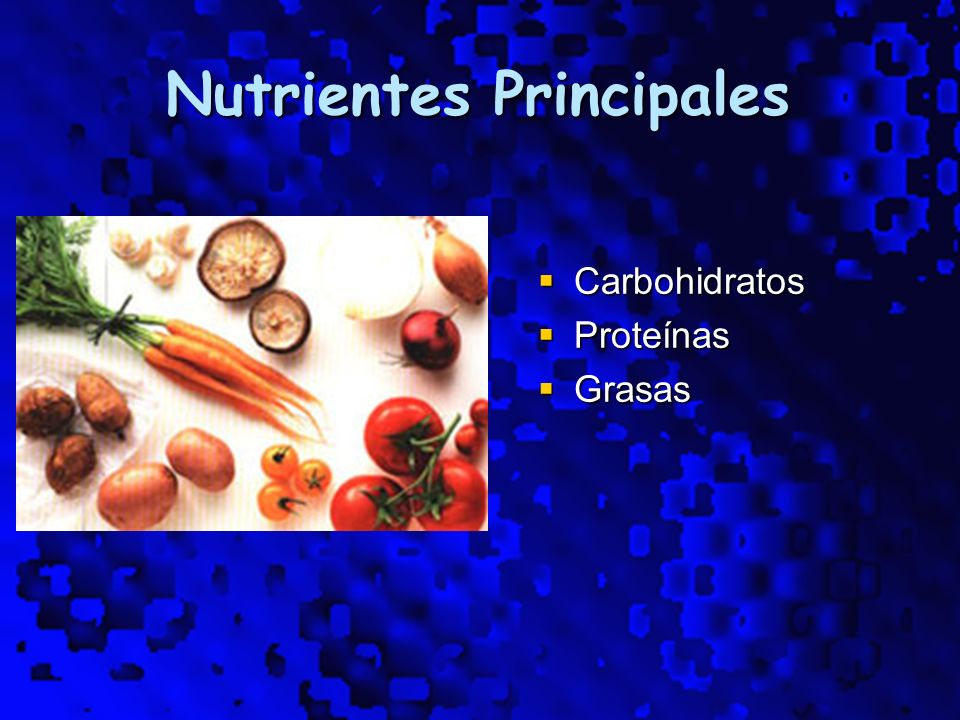 Nutrientes Principales

- Carbohidratos
- Proteínas
- Grasas